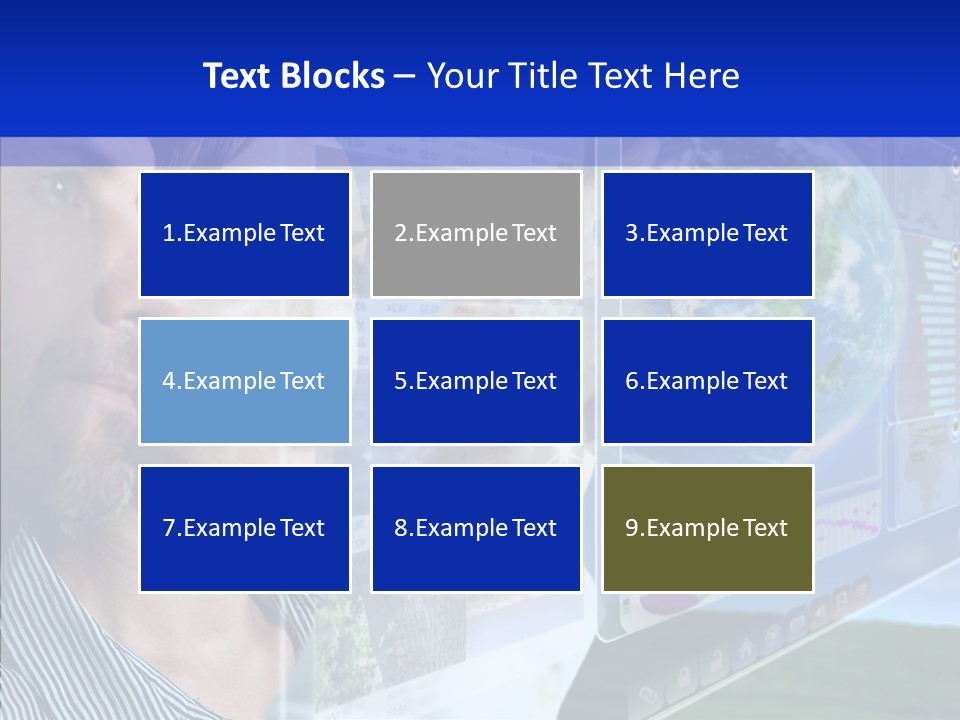 Text Blocks – Your Title Text Here

1.Example Text

2.Example Text

3.Example Text

4.Example Text

5.Example Text

6.Example Text

7.Example Text

8.Example Text

9.Example Text